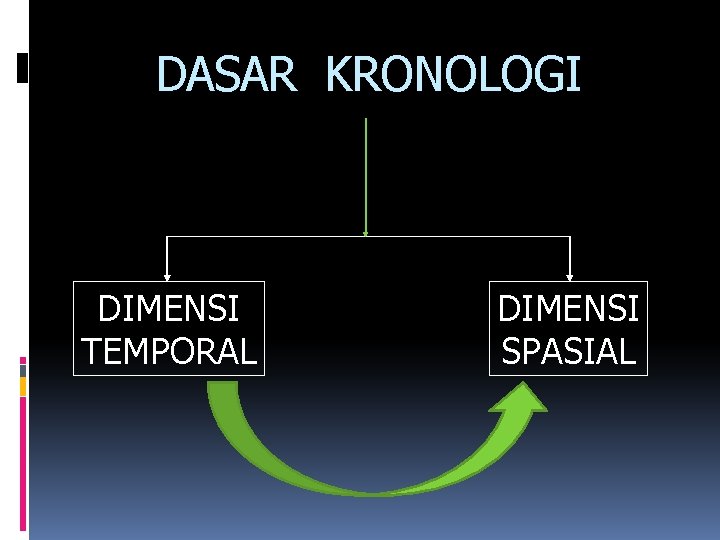 DASAR KRONOLOGI

DIMENSI TEMPORAL

DIMENSI SPASIAL